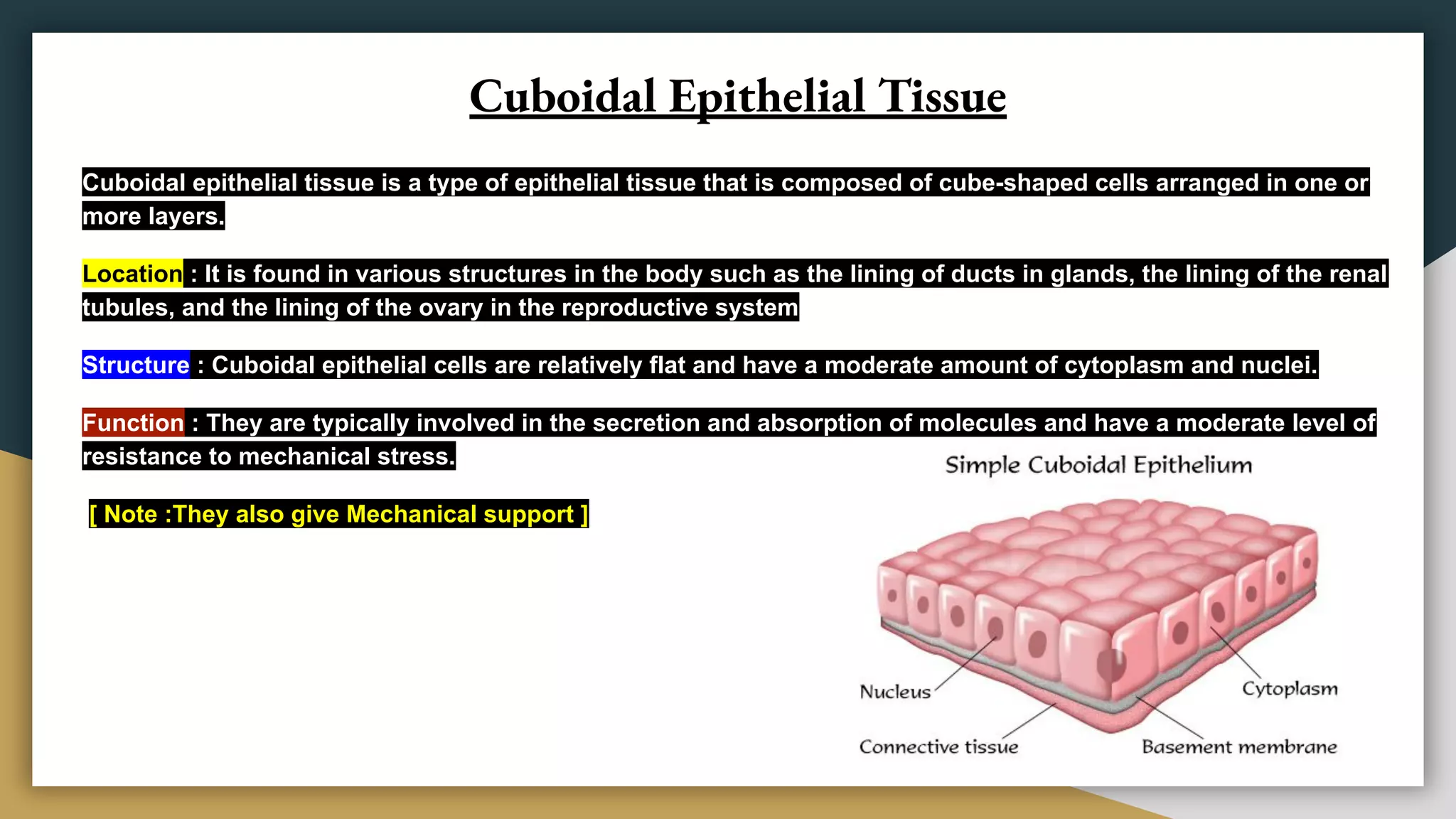 Cuboidal Epithelial Tissue

Cuboidal epithelial tissue is a type of epithelial tissue that is composed of cube-shaped cells arranged in one or more layers.

Location : It is found in various structures in the body such as the lining of ducts in glands, the lining of the renal tubules, and the lining of the ovary in the reproductive system

Structure : Cuboidal epithelial cells are relatively flat and have a moderate amount of cytoplasm and nuclei.

Function : They are typically involved in the secretion and absorption of molecules and have a moderate level of resistance to mechanical stress.

[ Note :They also give Mechanical support ]

Simple Cuboidal Epithelium

Nucleus

Cytoplasm

Connective tissue

Basement membrane